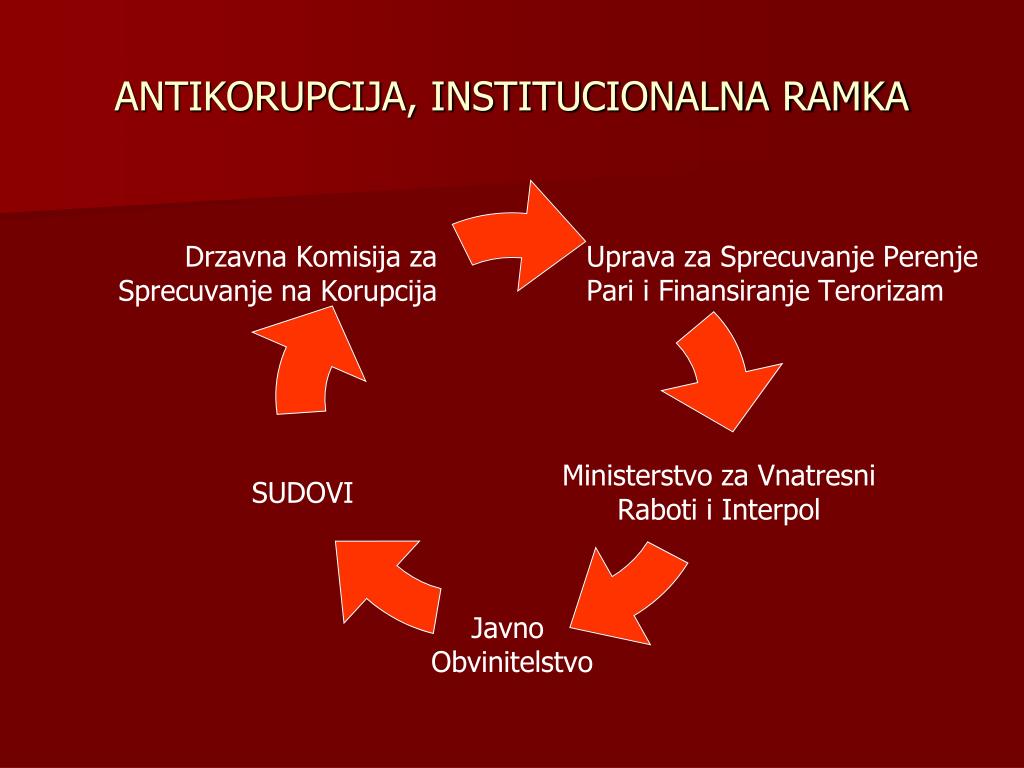 ANTIKORUPCIJA, INSTITUCIONALNA RAMKA

Drzavna Komisija za Sprecuvanje na Korupcija

Uprava za Sprecuvanje Perenje Pari i Finansiranje Terorizam

Ministerstvo za Vnatresni Raboti i Interpol

Javno Obvinitelstvo

SUDOVI